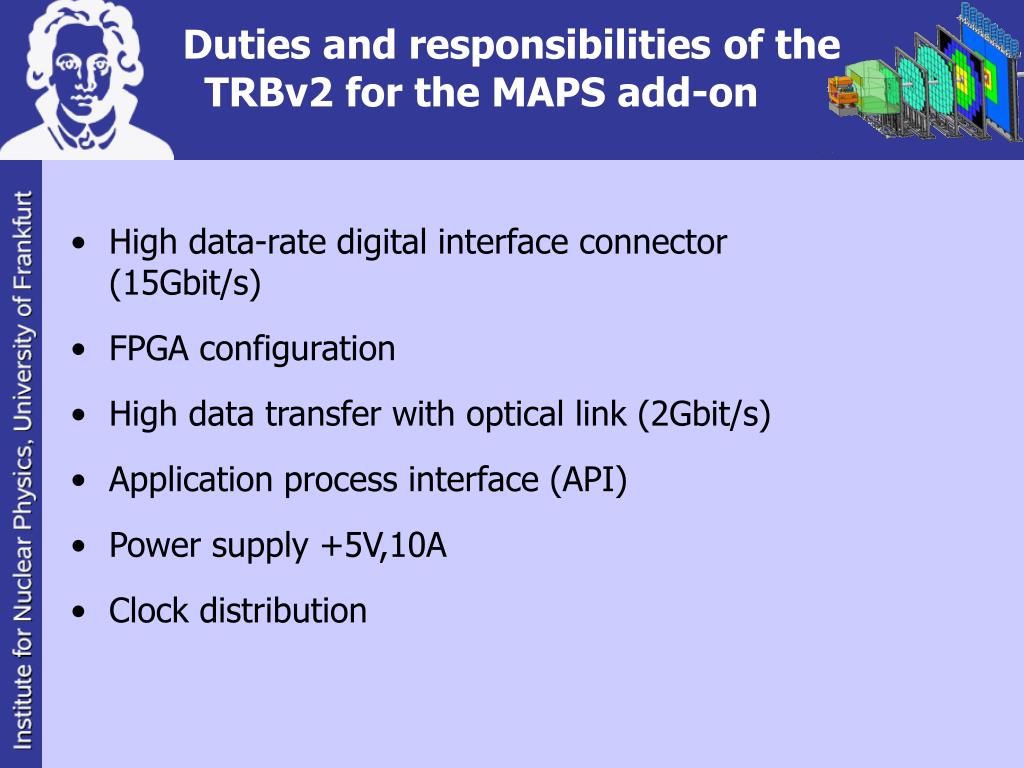 Duties and responsibilities of the TRBv2 for the MAPS add-on

Institute for Nuclear Physics, University of Frankfurt

• High data-rate digital interface connector (15Gbit/s)

• FPGA configuration

• High data transfer with optical link (2Gbit/s)

• Application process interface (API)

• Power supply +5V,10A

• Clock distribution